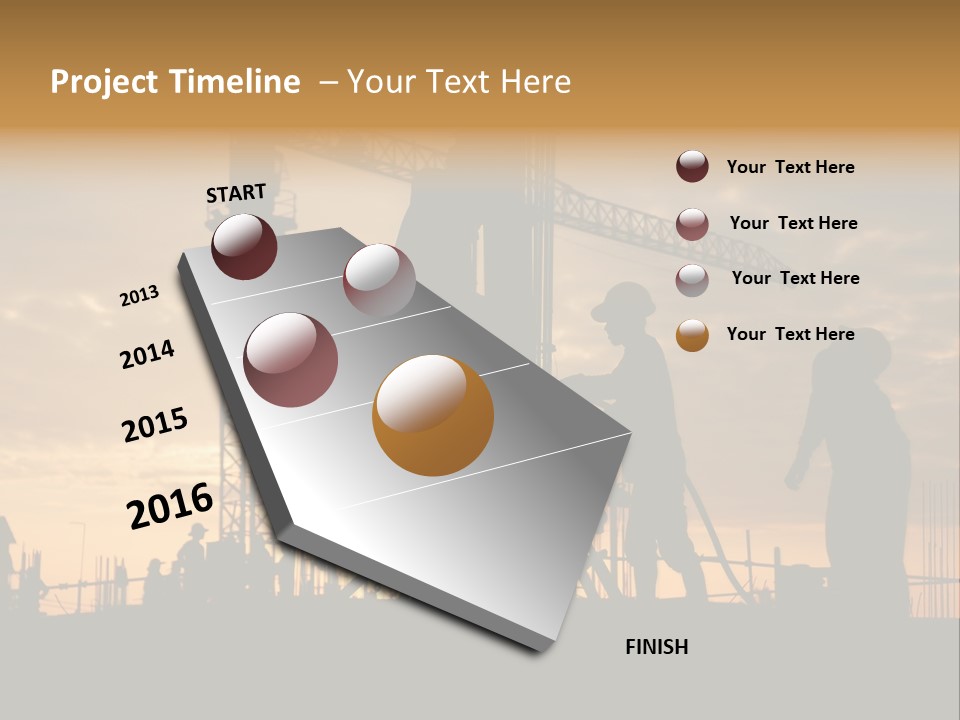 Project Timeline – Your Text Here

START

2013

2014

2015

2016

FINISH

Your Text Here

Your Text Here

Your Text Here

Your Text Here